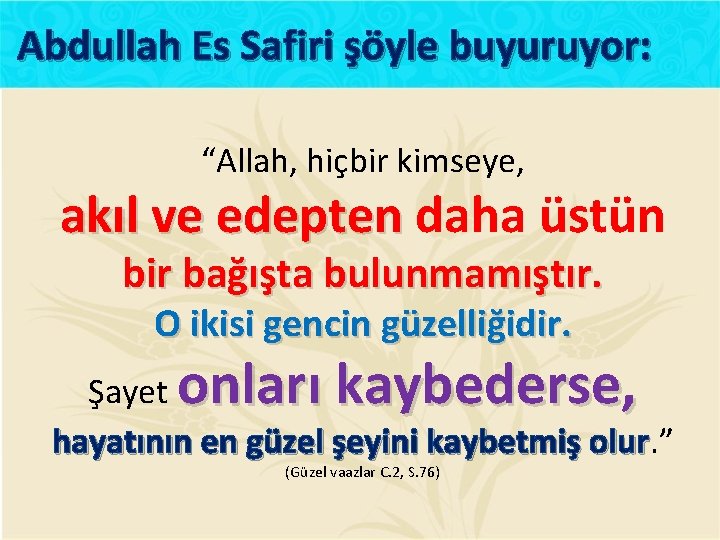 Abdullah Es Safiri şöyle buyuruyor:

“Allah, hiçbir kimseye,
akıl ve edepten daha üstün
bir bağışta bulunmamıştır.
O ikisi gencin güzelliğidir.
Şayet onları kaybederse,
hayatının en güzel şeyini kaybetmiş olur.”
(Güzel vaazlar C.2, S.76)